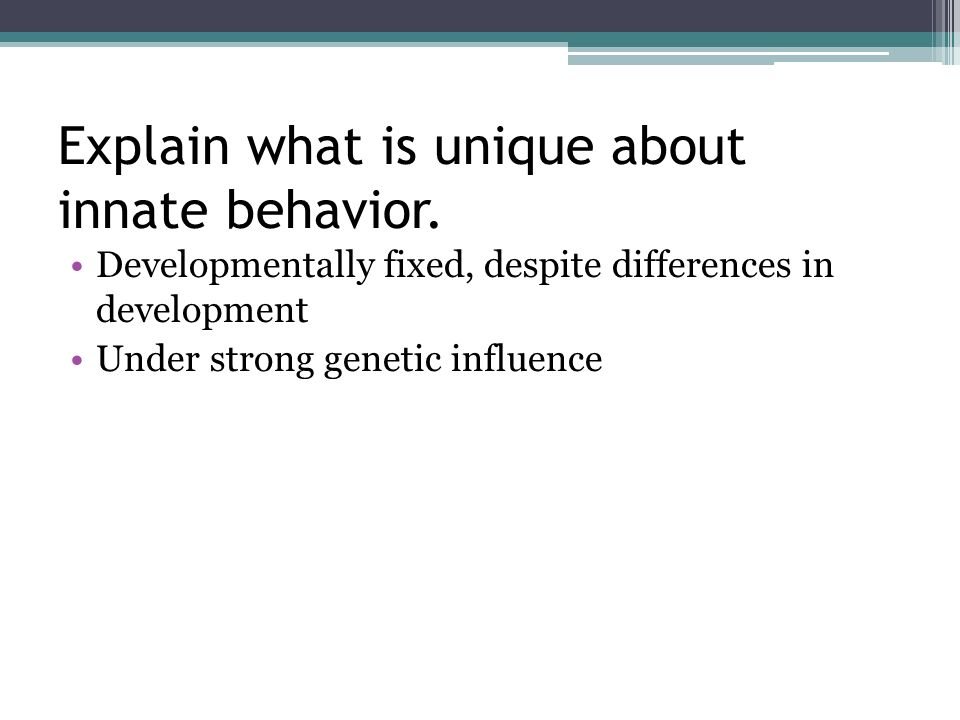 Explain what is unique about innate behavior.

• Developmentally fixed, despite differences in development
• Under strong genetic influence